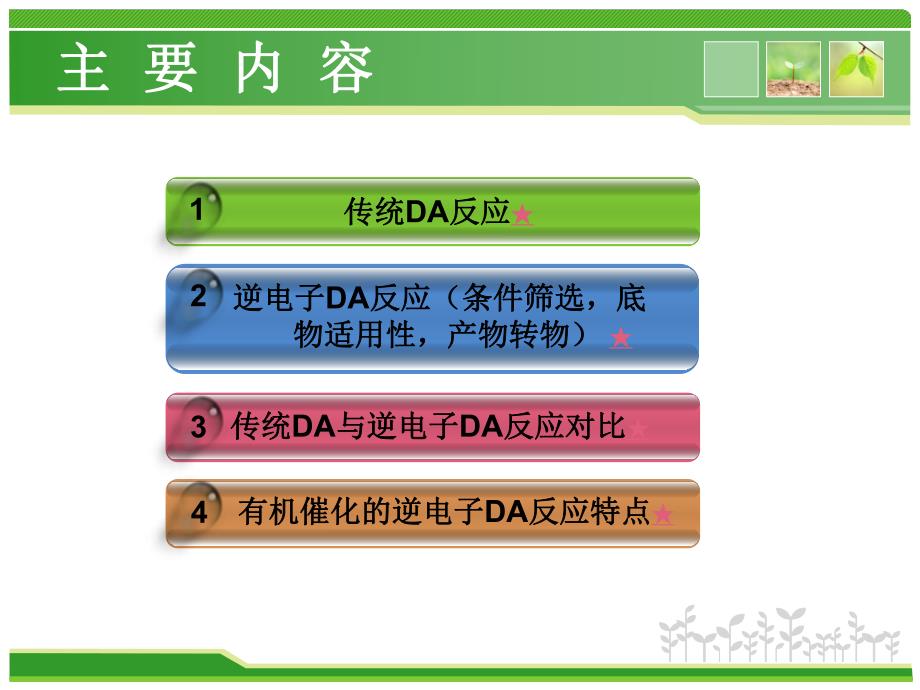 主 要 内 容

1 传统DA反应★

2 逆电子DA反应（条件筛选，底物适用性，产物转物）★

3 传统DA与逆电子DA反应对比★

4 有机催化的逆电子DA反应特点★